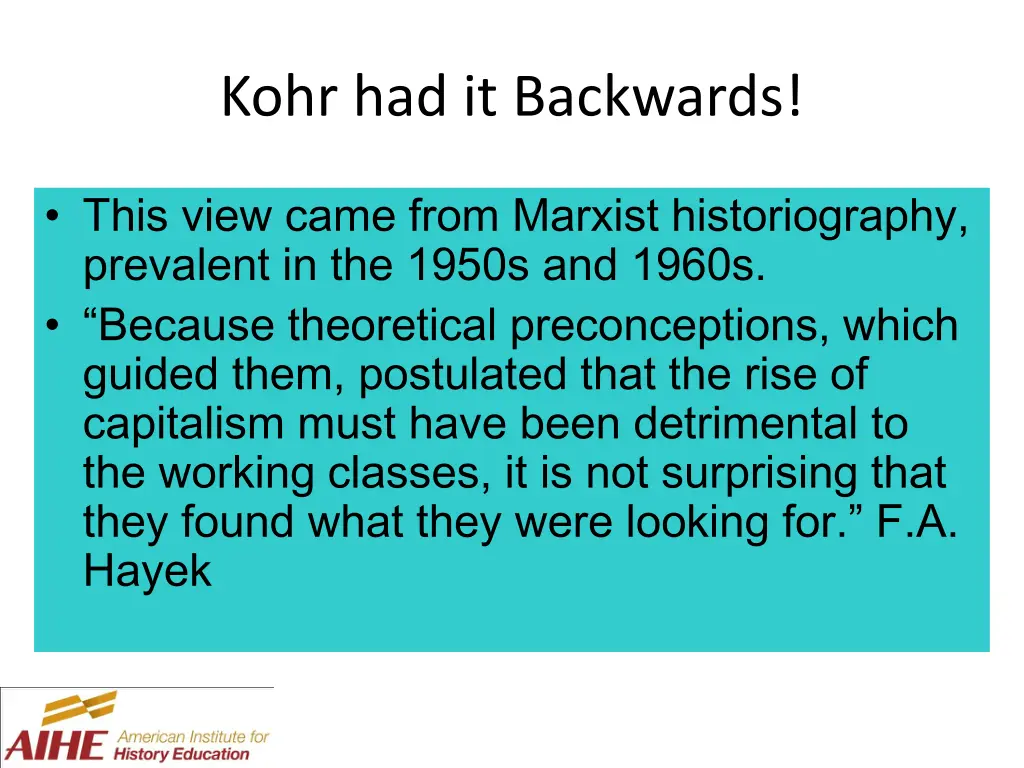 Kohr had it Backwards!

• This view came from Marxist historiography, prevalent in the 1950s and 1960s.
• “Because theoretical preconceptions, which guided them, postulated that the rise of capitalism must have been detrimental to the working classes, it is not surprising that they found what they were looking for.” F.A. Hayek

AIHE American Institute for History Education